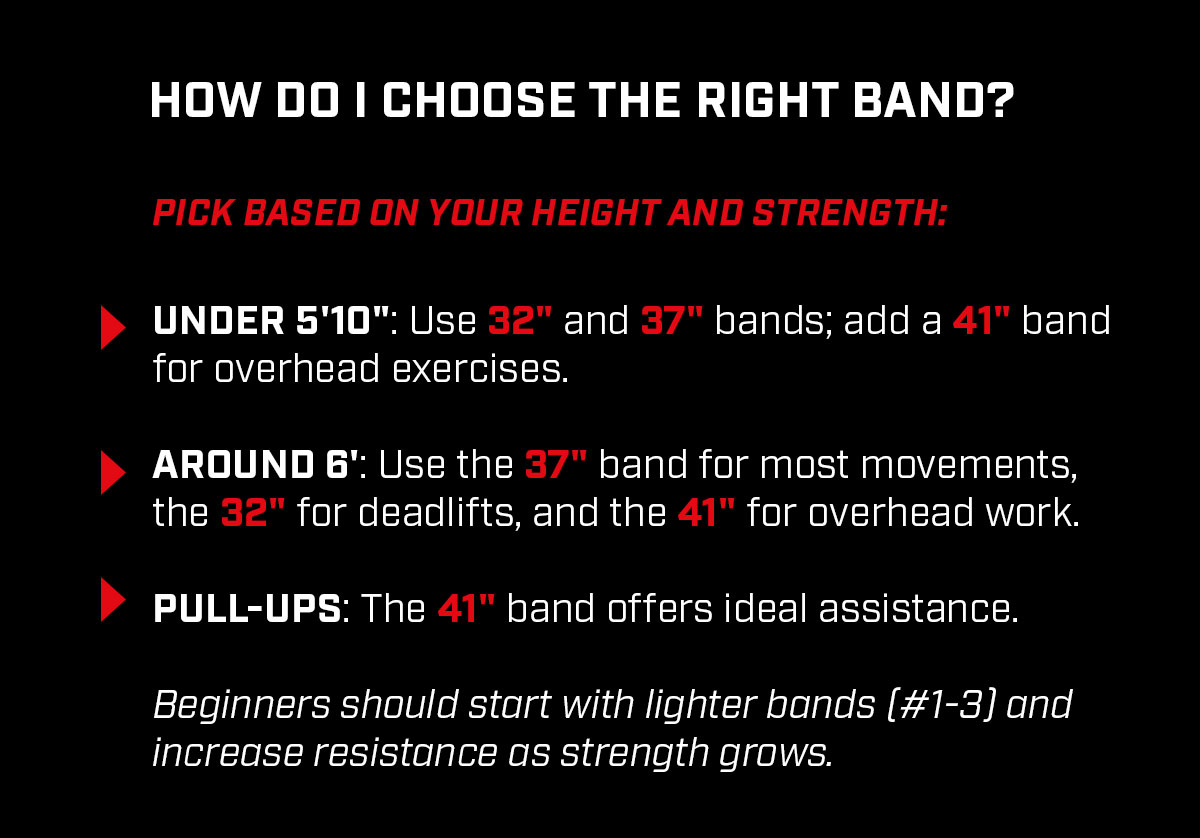 HOW DO I CHOOSE THE RIGHT BAND?

PICK BASED ON YOUR HEIGHT AND STRENGTH:

UNDER 5'10": Use 32" and 37" bands; add a 41" band for overhead exercises.

AROUND 6': Use the 37" band for most movements, the 32" for deadlifts, and the 41" for overhead work.

PULL-UPS: The 41" band offers ideal assistance.

Beginners should start with lighter bands (#1-3) and increase resistance as strength grows.